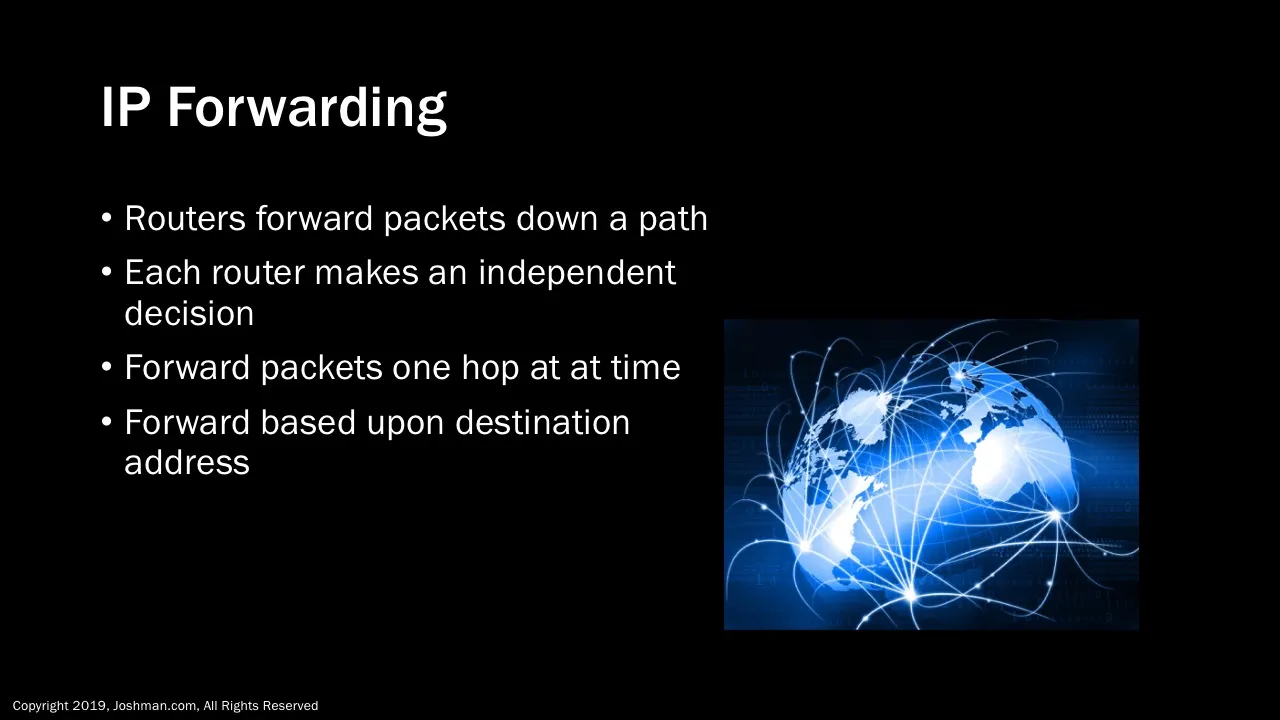 IP Forwarding

• Routers forward packets down a path
• Each router makes an independent decision
• Forward packets one hop at at time
• Forward based upon destination address

Copyright 2019, Joshman.com, All Rights Reserved